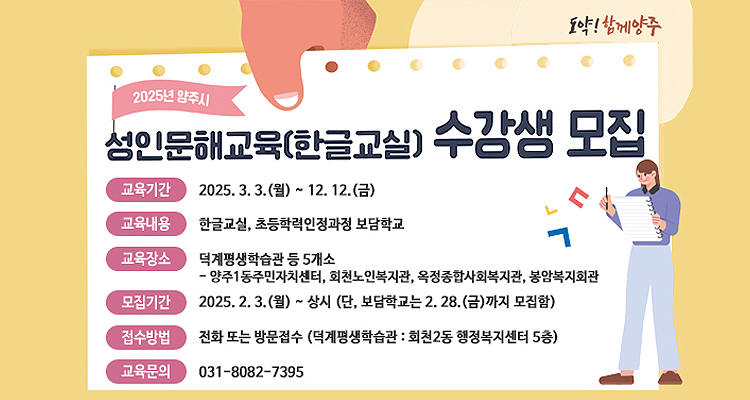 도약! 함께양주

2025년 양주시

성인문해교육(한글교실) 수강생 모집

교육기간 2025. 3. 3.(월) ~ 12. 12.(금)

교육내용 한글교실, 초등학력인정과정 보담학교

교육장소 덕계평생학습관 등 5개소
- 양주1동주민자치센터, 회천노인복지관, 옥정종합사회복지관, 봉암복지회관

모집기간 2025. 2. 3.(월) ~ 상시 (단, 보담학교는 2. 28.(금)까지 모집함)

접수방법 전화 또는 방문접수 (덕계평생학습관 : 회천2동 행정복지센터 5층)

교육문의 031-8082-7395

ㄴ ㄷ ㄱ